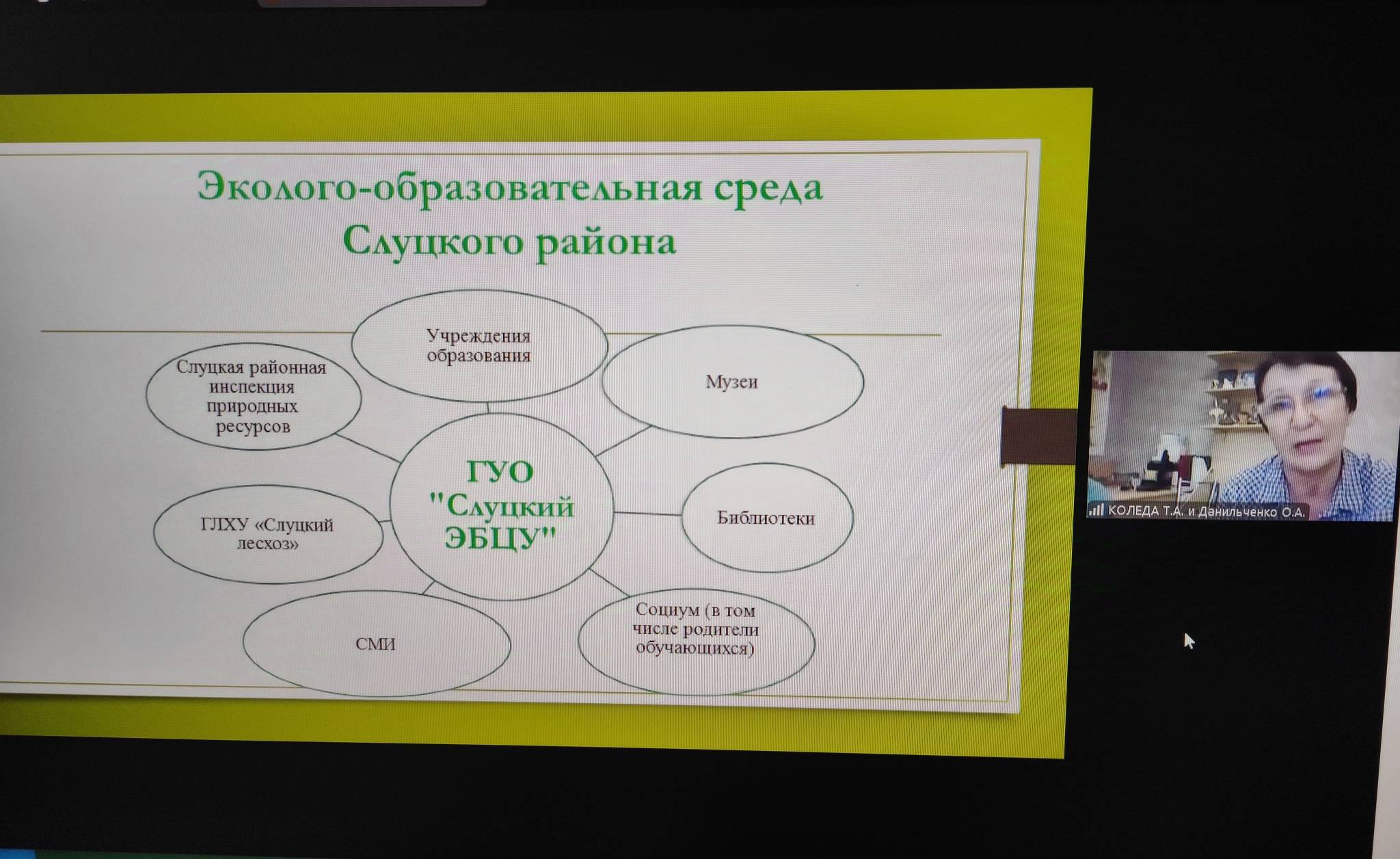 Эколого-образовательная среда Слуцкого района

Учреждения образования

Слуцкая районная инспекция природных ресурсов

Музеи

ГУО "Слуцкий ЭБЦУ"

ГЛХУ «Слуцкий лесхоз»

Библиотеки

СМИ

Социум (в том числе родители обучающихся)

КОЛЕДА Т.А. и Данильченко О.А.